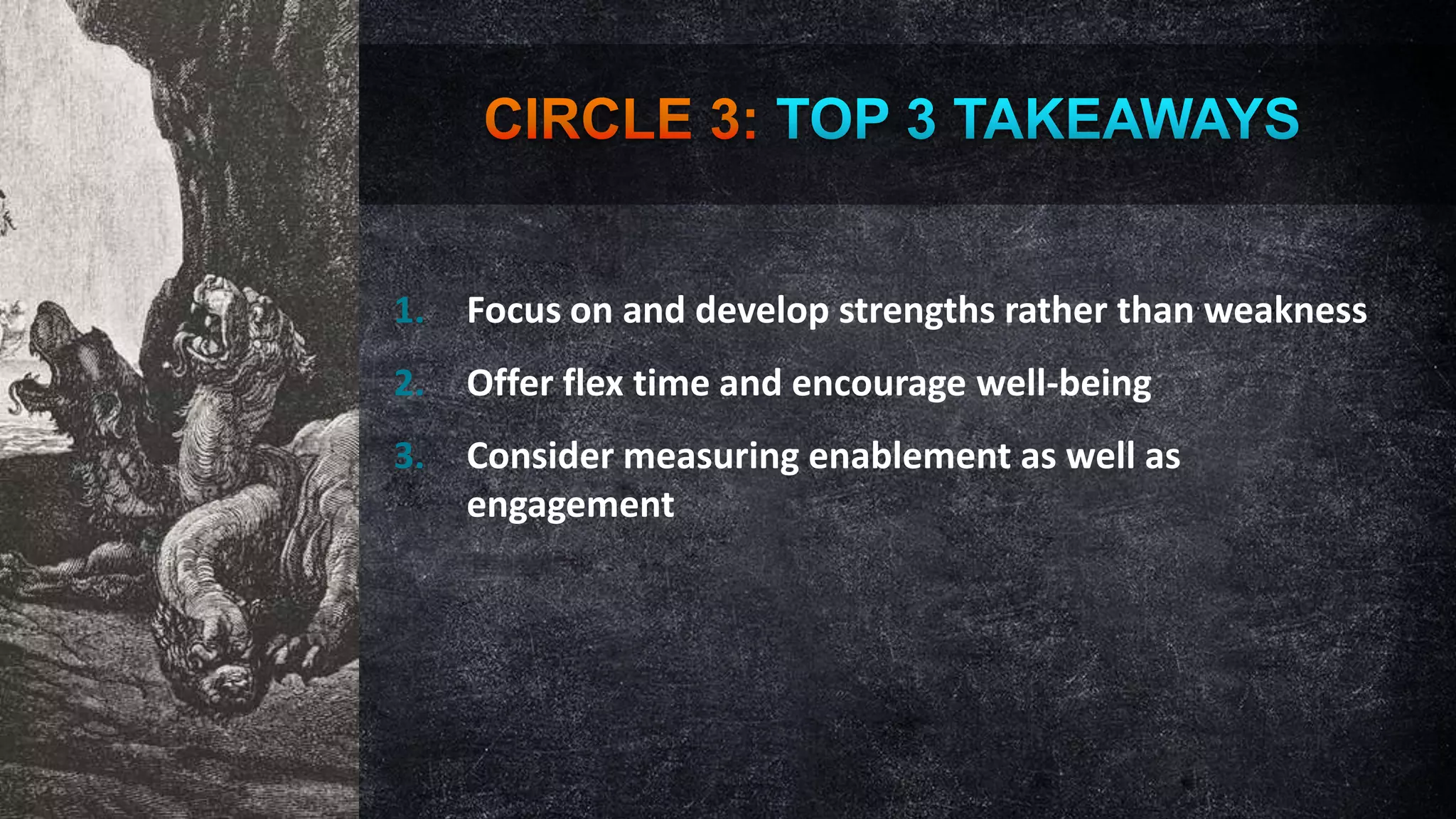 CIRCLE 3: TOP 3 TAKEAWAYS

1. Focus on and develop strengths rather than weakness
2. Offer flex time and encourage well-being
3. Consider measuring enablement as well as engagement